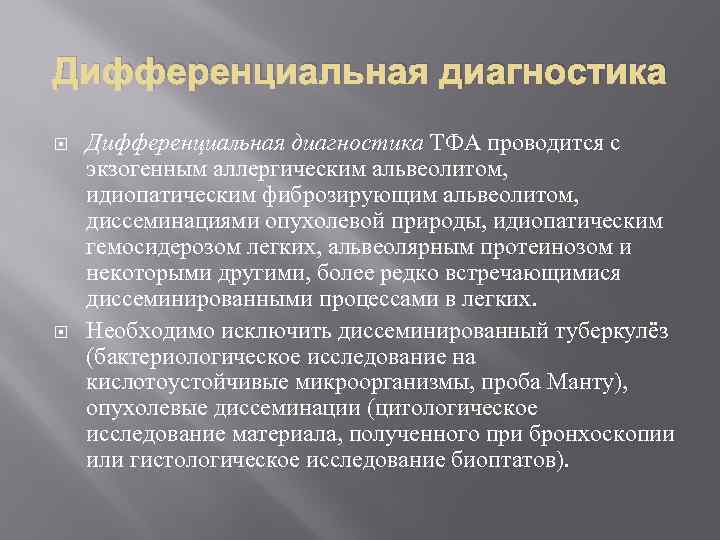 Дифференциальная диагностика

Дифференциальная диагностика ТФА проводится с экзогенным аллергическим альвеолитом, идиопатическим фиброзирующим альвеолитом, диссеминациями опухолевой природы, идиопатическим гемосидерозом легких, альвеолярным протеинозом и некоторыми другими, более редко встречающимися диссеминированными процессами в легких.

Необходимо исключить диссеминированный туберкулёз (бактериологическое исследование на кислотоустойчивые микроорганизмы, проба Манту), опухолевые диссеминации (цитологическое исследование материала, полученного при бронхоскопии или гистологическое исследование биоптатов).